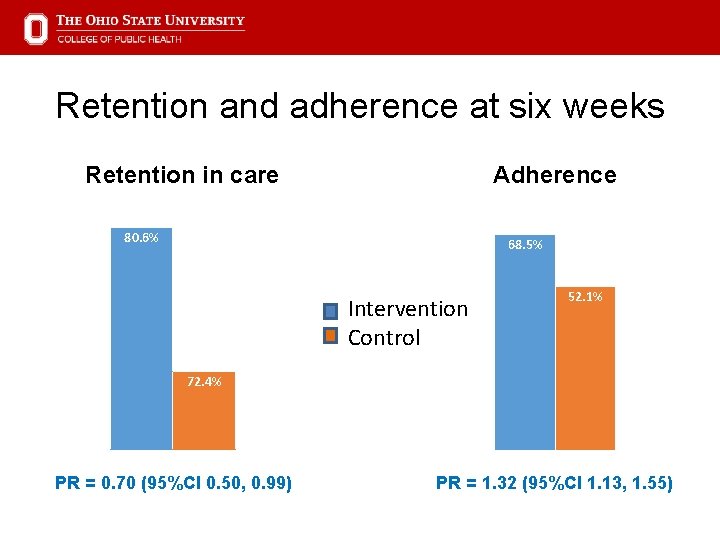 THE OHIO STATE UNIVERSITY
COLLEGE OF PUBLIC HEALTH

Retention and adherence at six weeks

Retention in care

80.6%

72.4%

PR = 0.70 (95%CI 0.50, 0.99)

Intervention
Control

Adherence

68.5%

52.1%

PR = 1.32 (95%CI 1.13, 1.55)